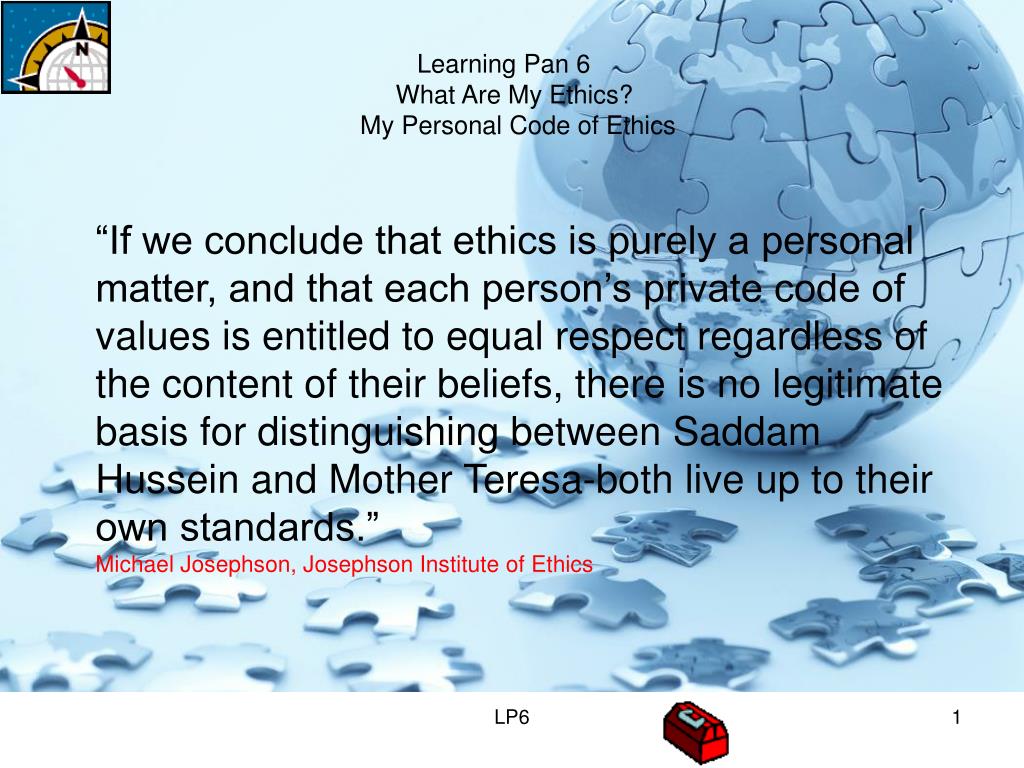 N

Learning Pan 6
What Are My Ethics?
My Personal Code of Ethics

“If we conclude that ethics is purely a personal matter, and that each person’s private code of values is entitled to equal respect regardless of the content of their beliefs, there is no legitimate basis for distinguishing between Saddam Hussein and Mother Teresa-both live up to their own standards.”
Michael Josephson, Josephson Institute of Ethics

LP6

1